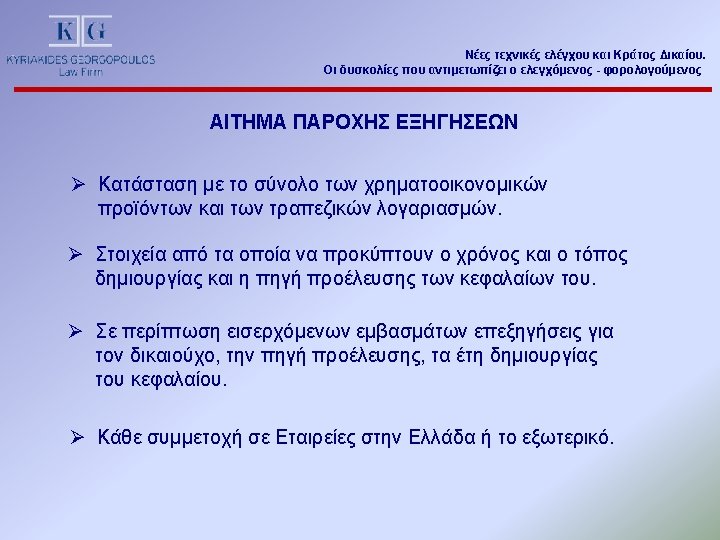 K G
KYRIAKIDES GEORGOPOULOS
Law Firm

Νέες τεχνικές ελέγχου και Κράτος Δικαίου.
Οι δυσκολίες που αντιμετωπίζει ο ελεγχόμενος - φορολογούμενος

ΑΙΤΗΜΑ ΠΑΡΟΧΗΣ ΕΞΗΓΗΣΕΩΝ

➢ Κατάσταση με το σύνολο των χρηματοοικονομικών προϊόντων και των τραπεζικών λογαριασμών.

➢ Στοιχεία από τα οποία να προκύπτουν ο χρόνος και ο τόπος δημιουργίας και η πηγή προέλευσης των κεφαλαίων του.

➢ Σε περίπτωση εισερχόμενων εμβασμάτων επεξηγήσεις για τον δικαιούχο, την πηγή προέλευσης, τα έτη δημιουργίας του κεφαλαίου.

➢ Κάθε συμμετοχή σε Εταιρείες στην Ελλάδα ή το εξωτερικό.